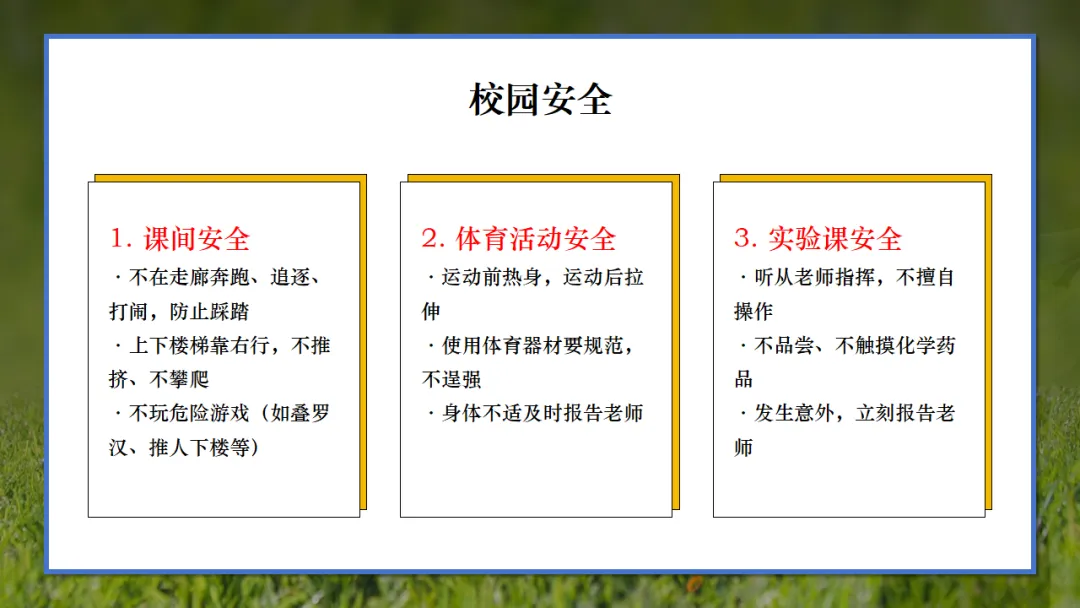 校园安全

1. 课间安全
· 不在走廊奔跑、追逐、打闹，防止踩踏
· 上下楼梯靠右行，不推挤、不攀爬
· 不玩危险游戏（如叠罗汉、推人下楼等）

2. 体育活动安全
· 运动前热身，运动后拉伸
· 使用体育器材要规范，不逞强
· 身体不适及时报告老师

3. 实验课安全
· 听从老师指挥，不擅自操作
· 不品尝、不触摸化学药品
· 发生意外，立刻报告老师